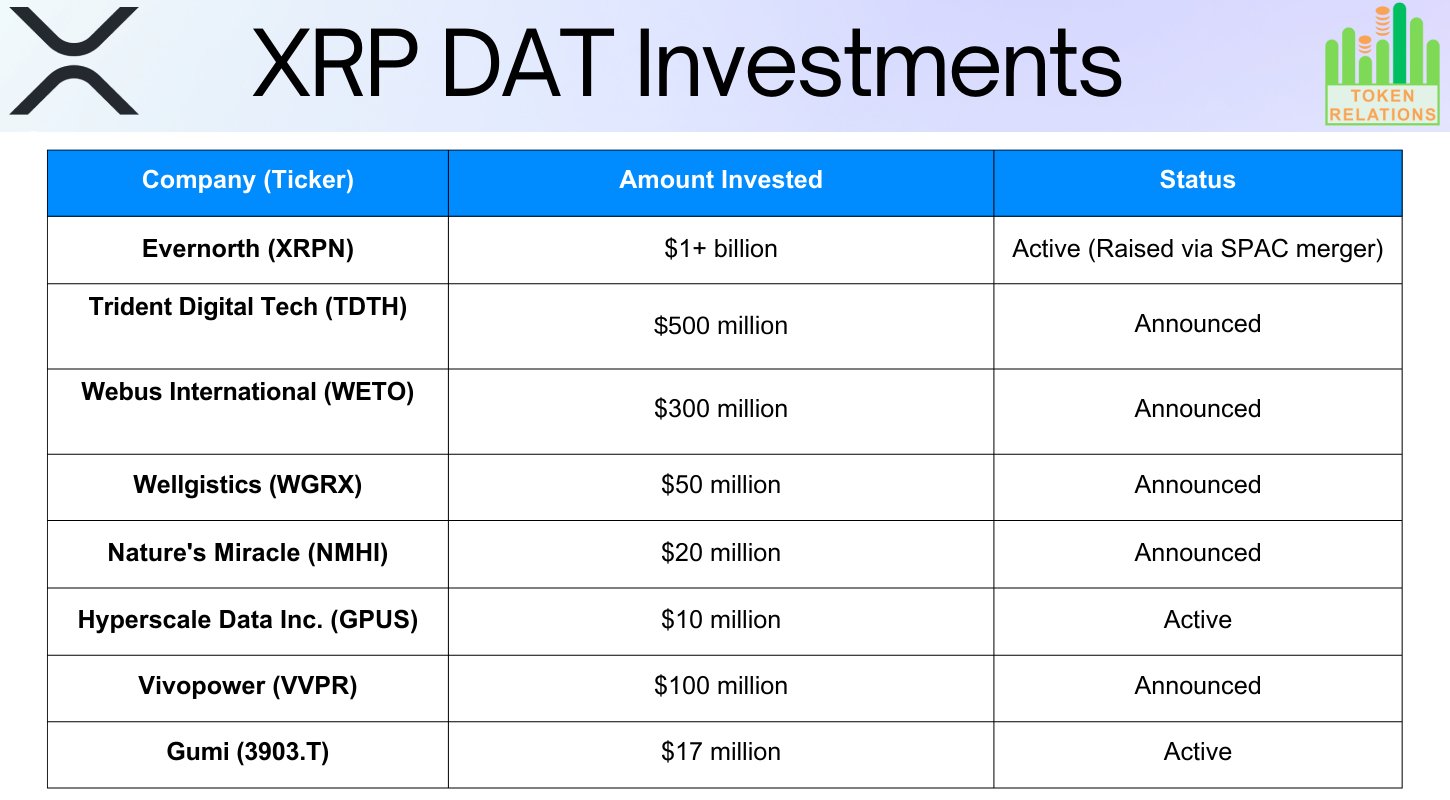 XRP DAT Investments

TOKEN RELATIONS

| Company (Ticker) | Amount Invested | Status |
|---|---|---|
| Evernorth (XRPN) | \$1+ billion | Active (Raised via SPAC merger) |
| Trident Digital Tech (TDTH) | \$500 million | Announced |
| Webus International (WETO) | \$300 million | Announced |
| Wellgistics (WGRX) | \$50 million | Announced |
| Nature's Miracle (NMHI) | \$20 million | Announced |
| Hyperscale Data Inc. (GPUS) | \$10 million | Active |
| Vivopower (VVPR) | \$100 million | Announced |
| Gumi (3903.T) | \$17 million | Active |